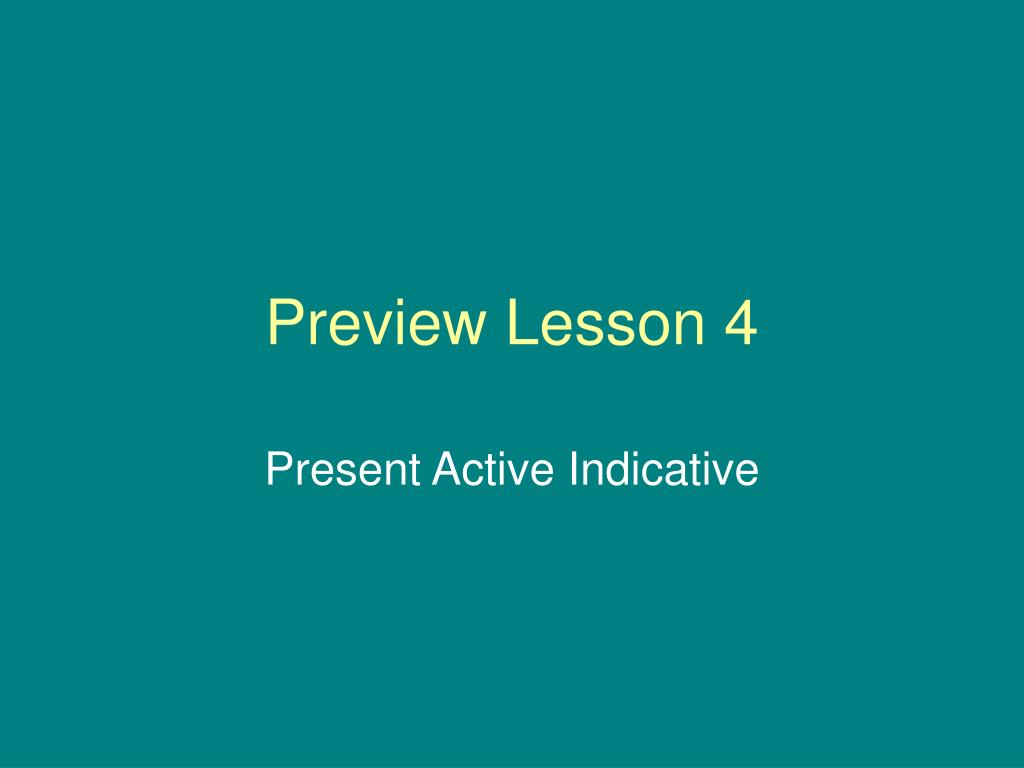 Preview Lesson 4

Present Active Indicative